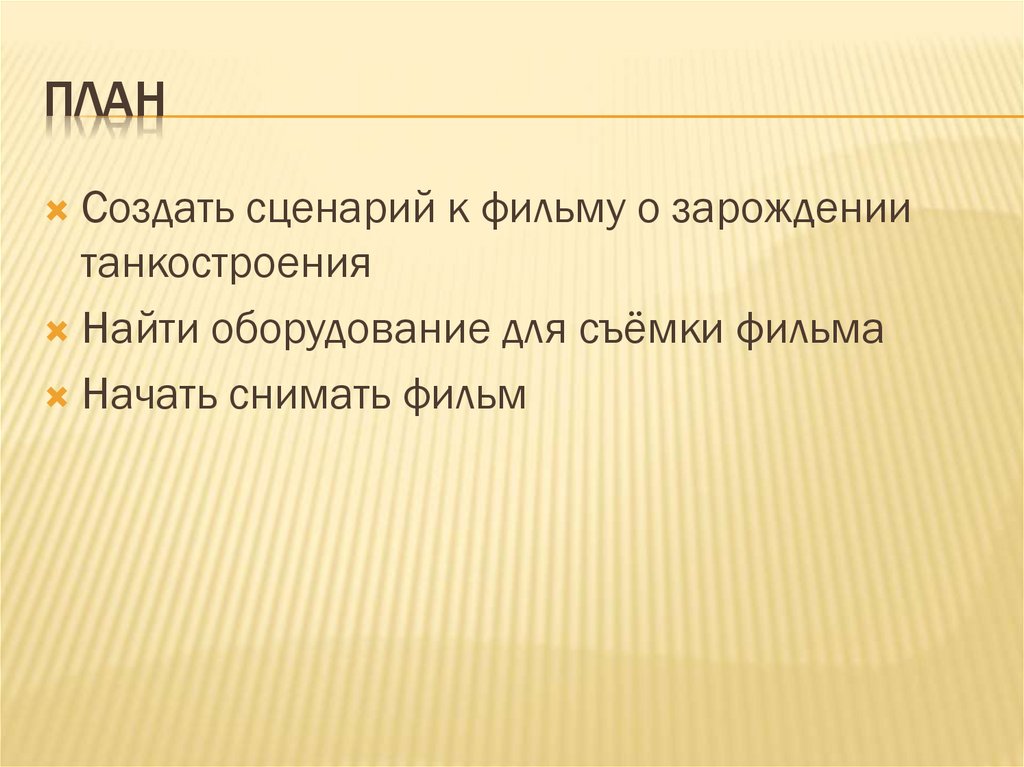 ПЛАН

Создать сценарий к фильму о зарождении танкостроения

Найти оборудование для съёмки фильма

Начать снимать фильм